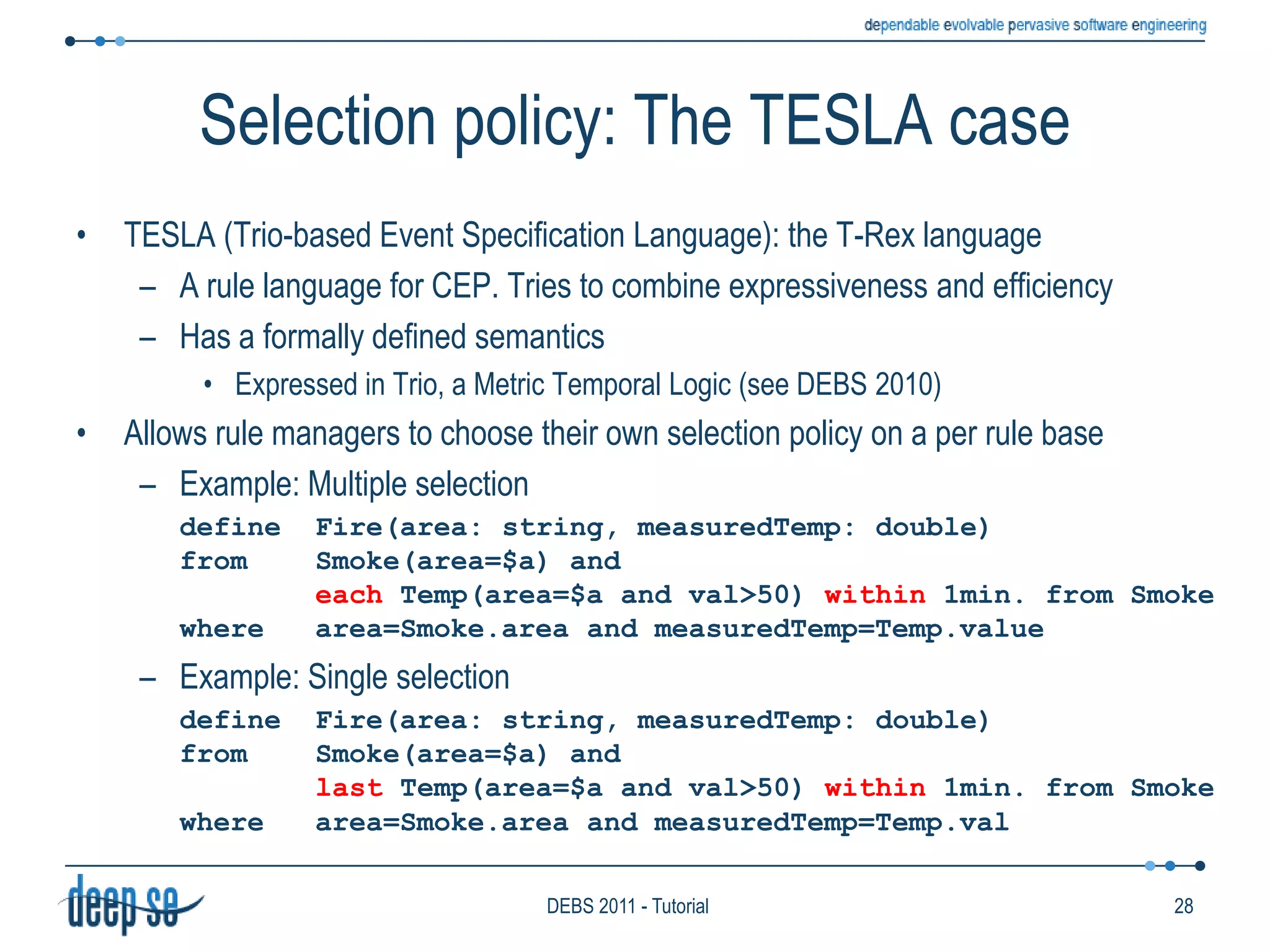 dependable evolvable pervasive software engineering

Selection policy: The TESLA case

• TESLA (Trio-based Event Specification Language): the T-Rex language
– A rule language for CEP. Tries to combine expressiveness and efficiency
– Has a formally defined semantics
• Expressed in Trio, a Metric Temporal Logic (see DEBS 2010)

• Allows rule managers to choose their own selection policy on a per rule base
– Example: Multiple selection

define Fire(area: string, measuredTemp: double)
from Smoke(area=$a) and
each Temp(area=$a and val>50) within 1min. from Smoke
where area=Smoke.area and measuredTemp=Temp.value

– Example: Single selection

define Fire(area: string, measuredTemp: double)
from Smoke(area=$a) and
last Temp(area=$a and val>50) within 1min. from Smoke
where area=Smoke.area and measuredTemp=Temp.val

deep se

DEBS 2011 - Tutorial

28